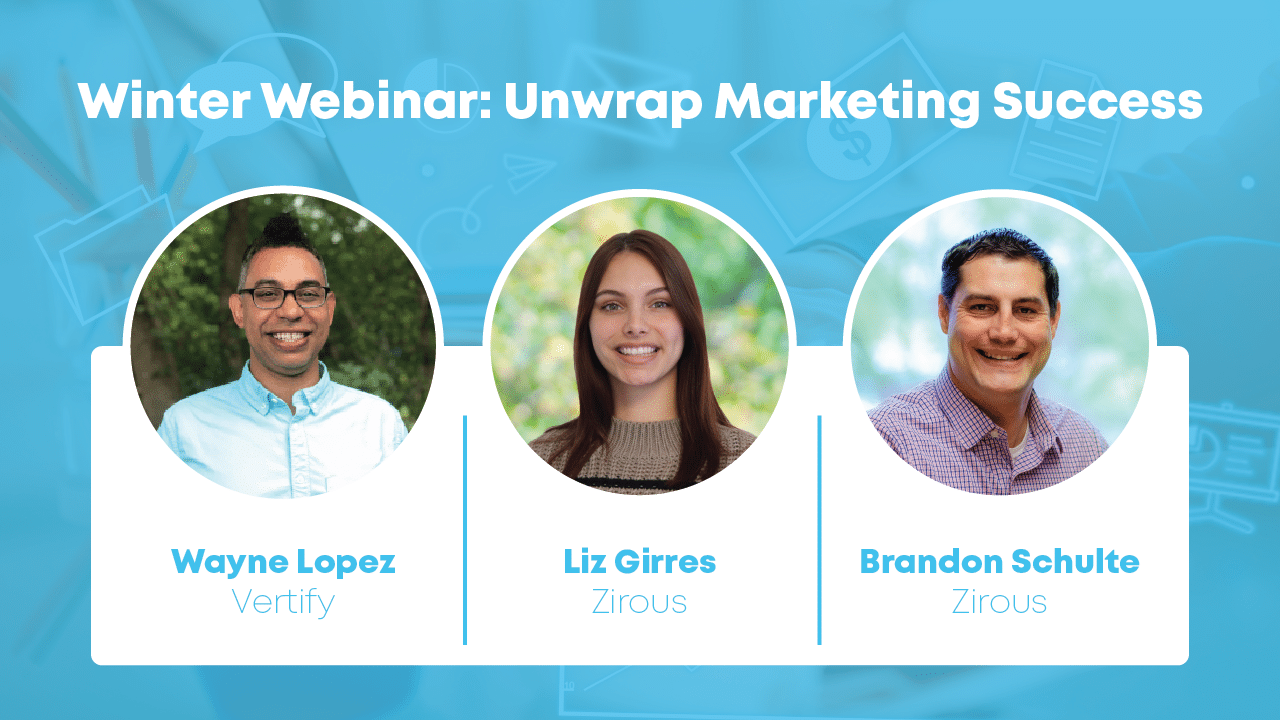 Winter Webinar: Unwrap Marketing Success

Wayne Lopez
Vertify

Liz Girres
Zirous

Brandon Schulte
Zirous